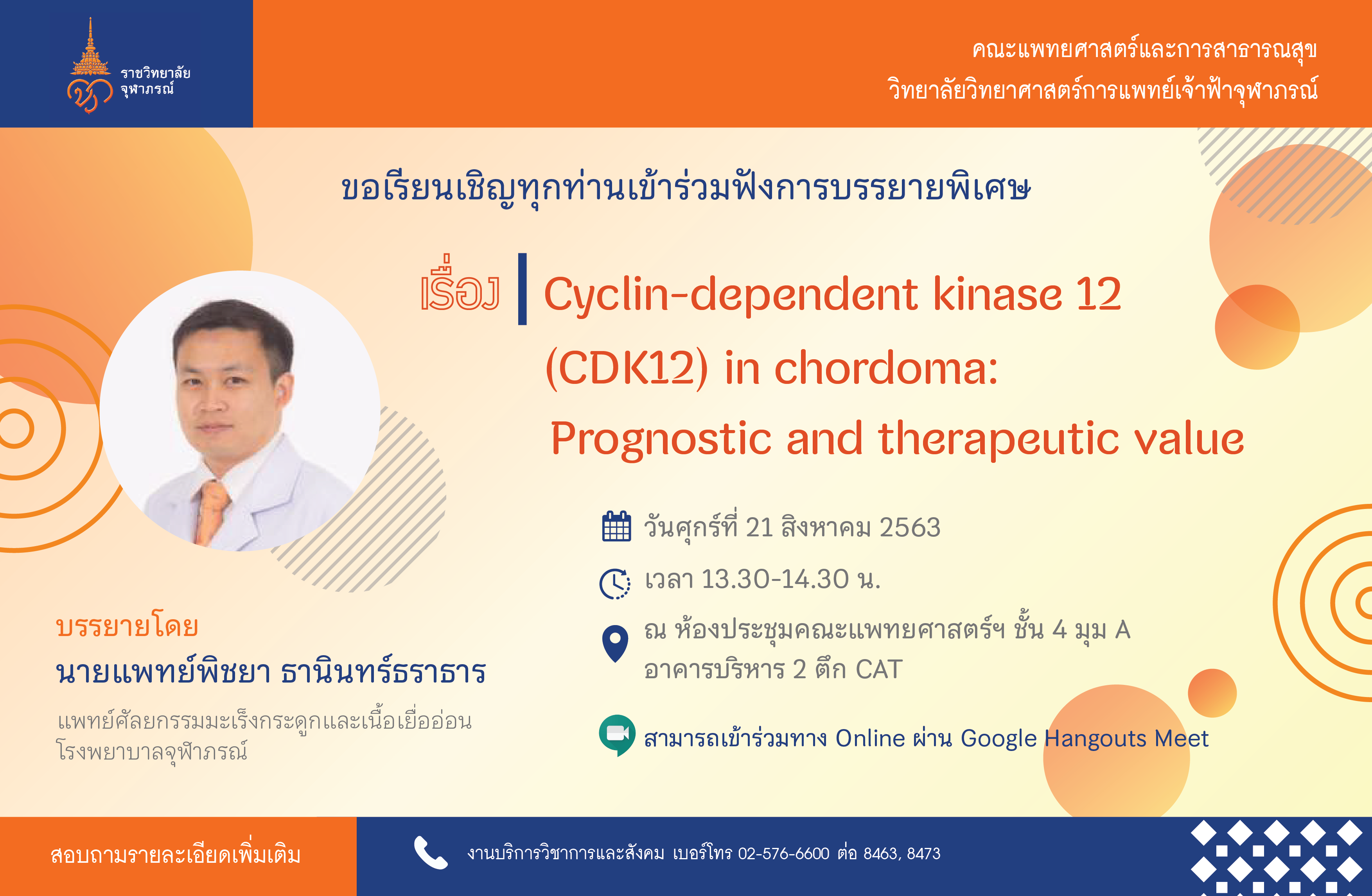 ราชวิทยาลัย
จุฬาภรณ์

คณะแพทยศาสตร์และการสาธารณสุข
วิทยาลัยวิทยาศาสตร์การแพทย์เจ้าฟ้าจุฬาภรณ์

ขอเรียนเชิญทุกท่านเข้าร่วมฟังการบรรยายพิเศษ

เรื่อง Cyclin-dependent kinase 12 (CDK12) in chordoma: Prognostic and therapeutic value

วันศุกร์ที่ 21 สิงหาคม 2563

เวลา 13.30-14.30 น.

ณ ห้องประชุมคณะแพทยศาสตร์ฯ ชั้น 4 มุม A
อาคารบริหาร 2 ตึก CAT

สามารถเข้าร่วมทาง Online ผ่าน Google Hangouts Meet

บรรยายโดย
นายแพทย์พิชยา ธานินทร์ธราธาร
แพทย์ศัลยกรรมมะเร็งกระดูกและเนื้อเยื่ออ่อน
โรงพยาบาลจุฬาภรณ์

สอบถามรายละเอียดเพิ่มเติม

งานบริการวิชาการและสังคม เบอร์โทร 02-576-6600 ต่อ 8463, 8473